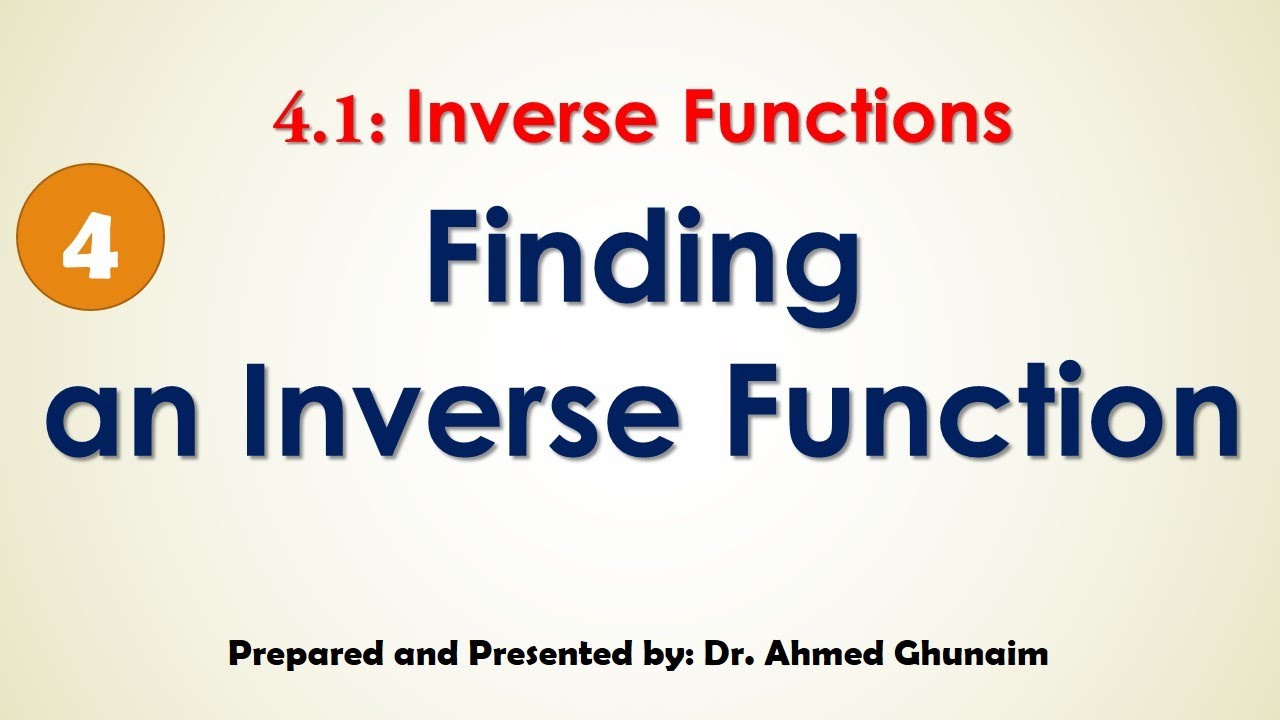 4.1: Inverse Functions

4

Finding an Inverse Function

Prepared and Presented by: Dr. Ahmed Ghunaim